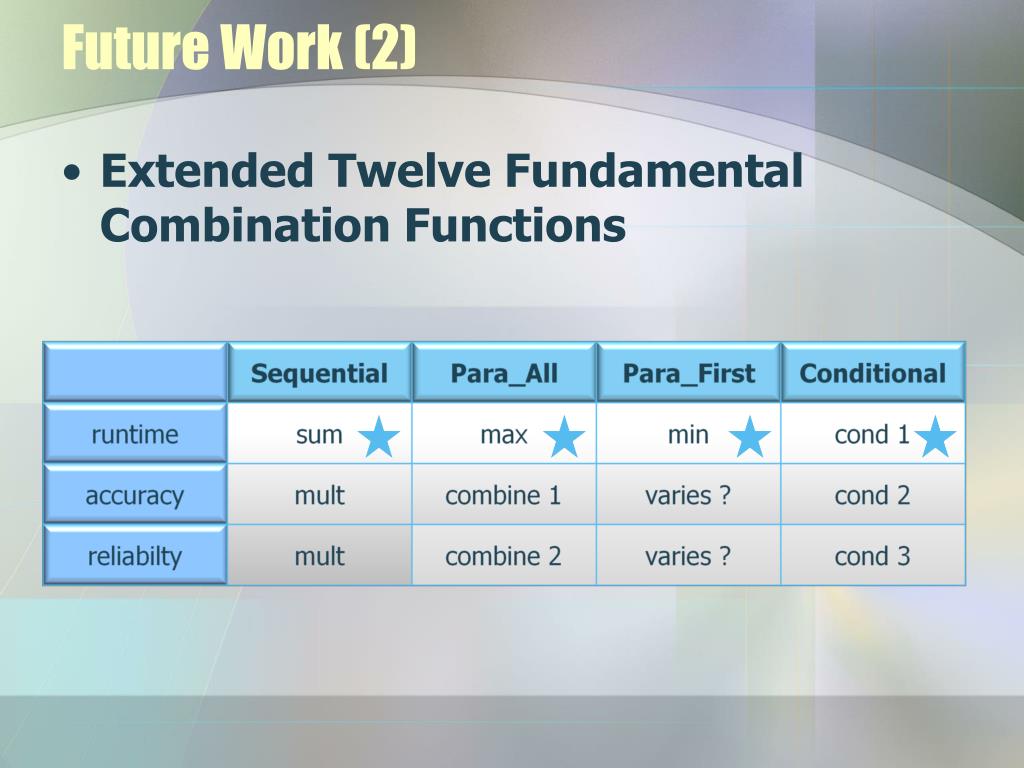 Future Work (2)

• Extended Twelve Fundamental Combination Functions

| | Sequential | Para_All | Para_First | Conditional |
|---|---|---|---|---|
| runtime | sum | max | min | cond 1 |
| accuracy | mult | combine 1 | varies ? | cond 2 |
| reliabilty | mult | combine 2 | varies ? | cond 3 |